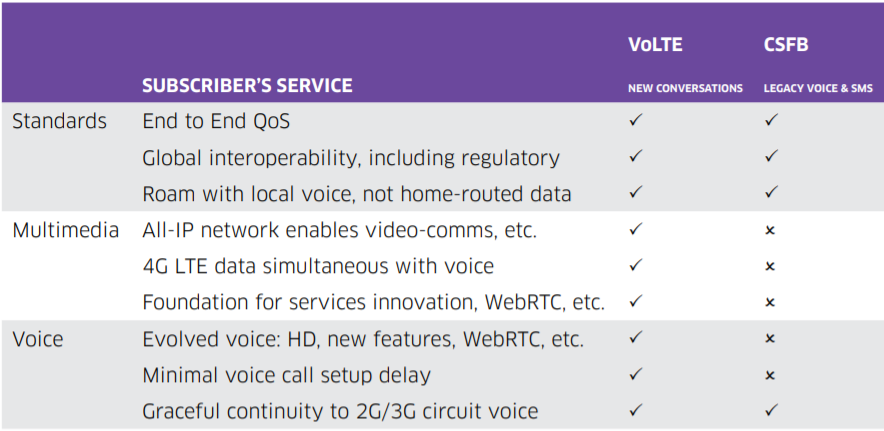 |  | SUBSCRIBER'S SERVICE | VoLTE NEW CONVERSATIONS | CSFB LEGACY VOICE & SMS |
|---|---|---|---|
| Standards | End to End QoS | ✓ | ✓ |
|  | Global interoperability, including regulatory | ✓ | ✓ |
|  | Roam with local voice, not home-routed data | ✓ | ✓ |
| Multimedia | All-IP network enables video-comms, etc. | ✓ | × |
|  | 4G LTE data simultaneous with voice | ✓ | × |
|  | Foundation for services innovation, WebRTC, etc. | ✓ | × |
| Voice | Evolved voice: HD, new features, WebRTC, etc. | ✓ | × |
|  | Minimal voice call setup delay | ✓ | × |
|  | Graceful continuity to 2G/3G circuit voice | ✓ | ✓ |